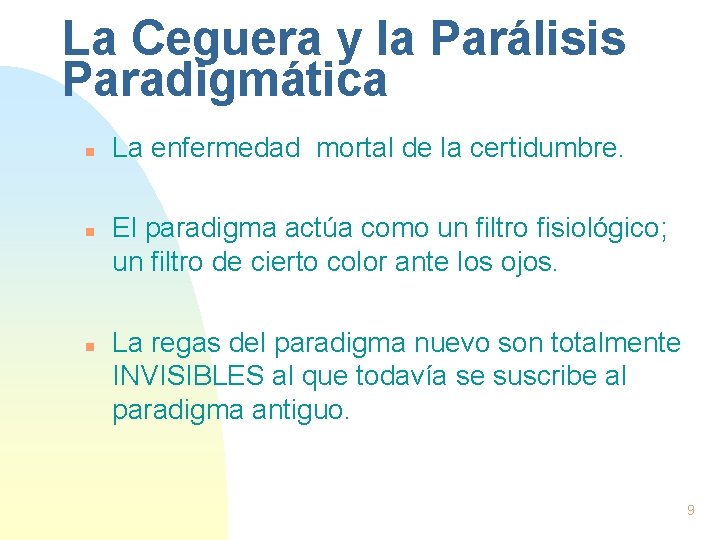 La Ceguera y la Parálisis Paradigmática

La enfermedad mortal de la certidumbre.

El paradigma actúa como un filtro fisiológico; un filtro de cierto color ante los ojos.

La regas del paradigma nuevo son totalmente INVISIBLES al que todavía se suscribe al paradigma antiguo.

9